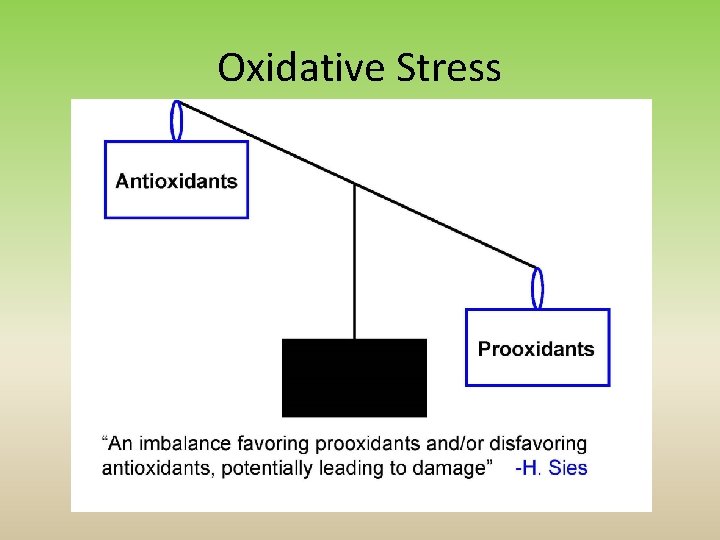 Oxidative Stress

Antioxidants

Prooxidants

“An imbalance favoring prooxidants and/or disfavoring antioxidants, potentially leading to damage” -H. Sies